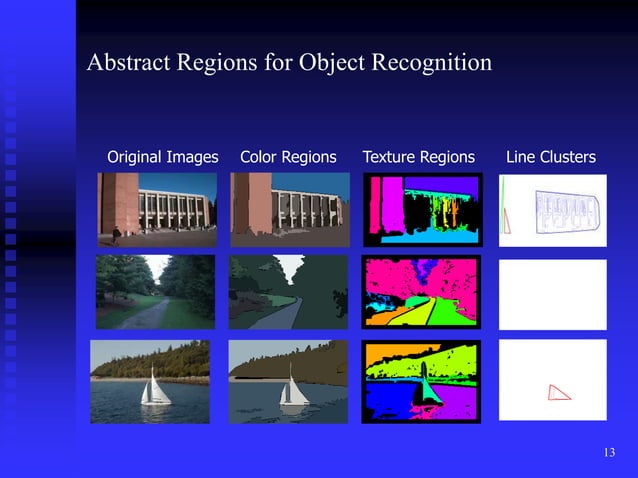 Abstract Regions for Object Recognition

Original Images Color Regions Texture Regions Line Clusters

13